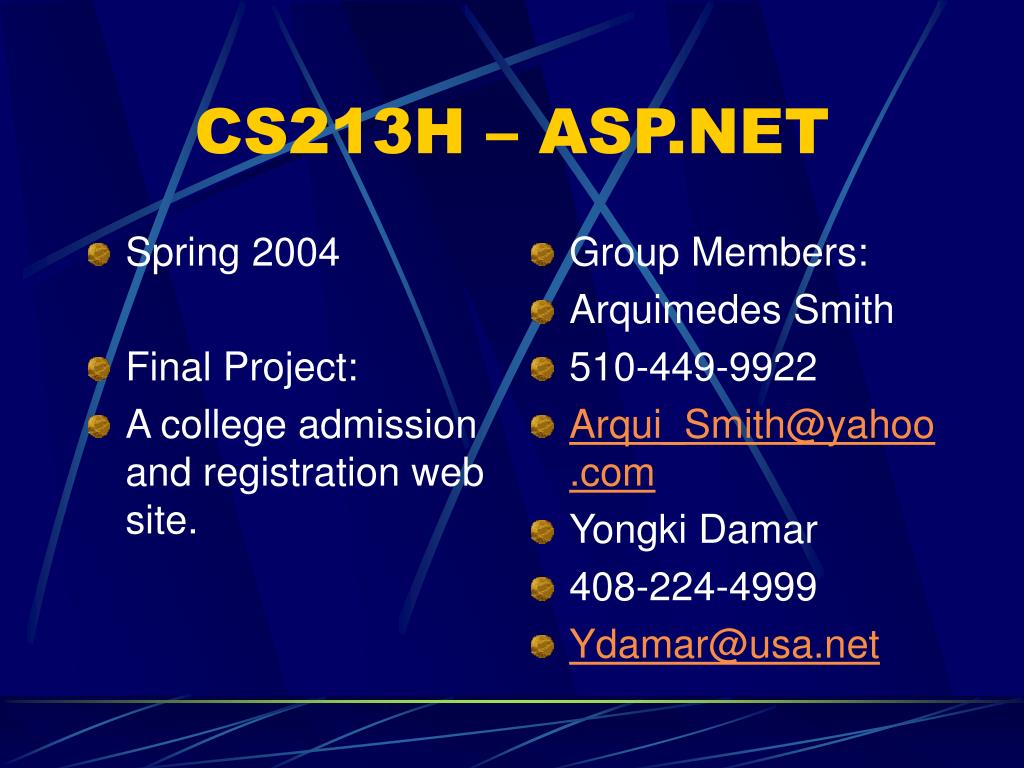 CS213H – ASP.NET

Spring 2004

Final Project:

A college admission and registration web site.

Group Members:

Arquimedes Smith

510-449-9922

Arqui_Smith@yahoo.com

Yongki Damar

408-224-4999

Ydamar@usa.net